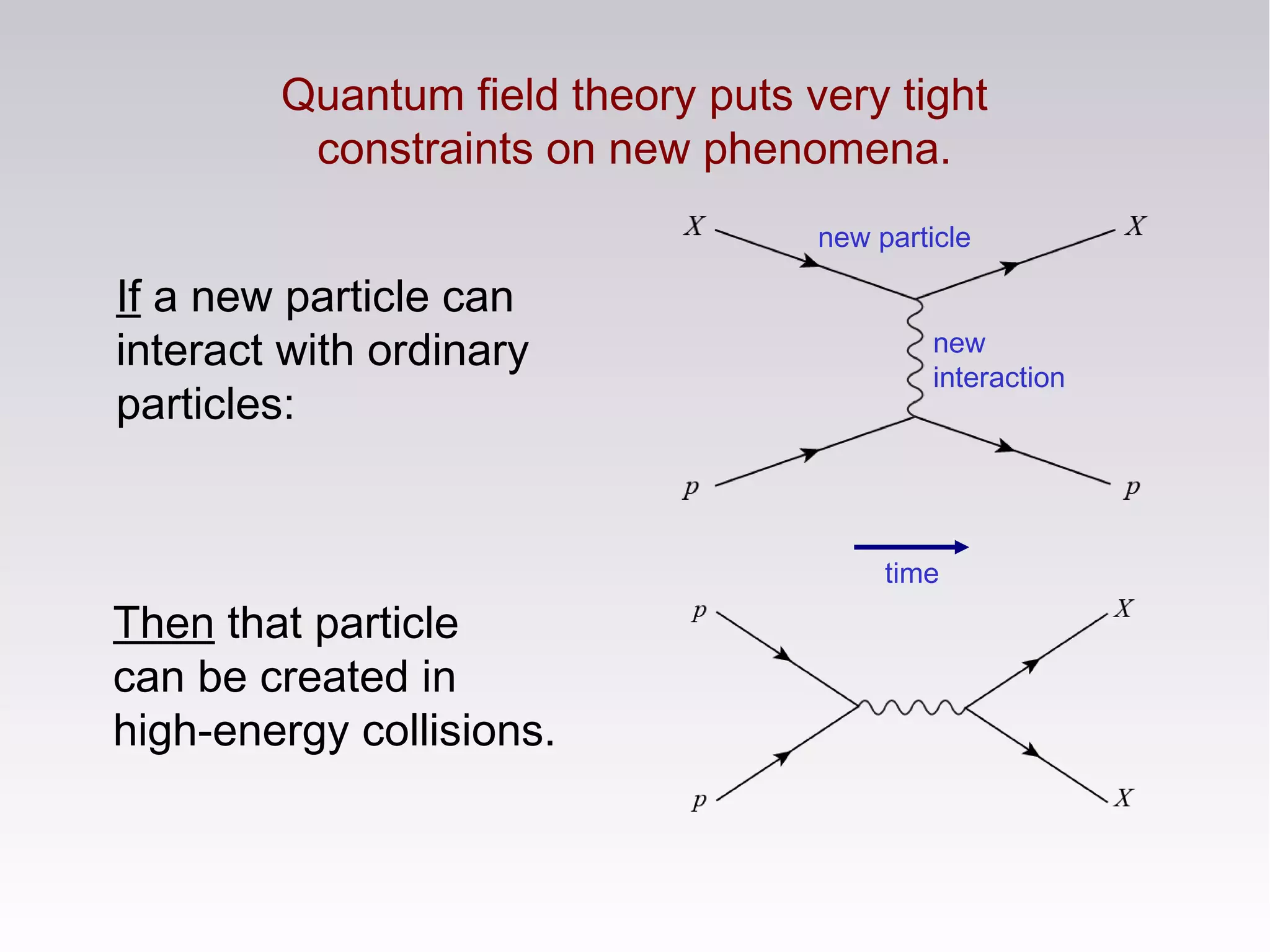 Quantum field theory puts very tight constraints on new phenomena.

If a new particle can interact with ordinary particles:

$X$

new particle

$X$

new interaction

$p$

$p$

time

Then that particle can be created in high-energy collisions.

$p$

$X$

$p$

$X$